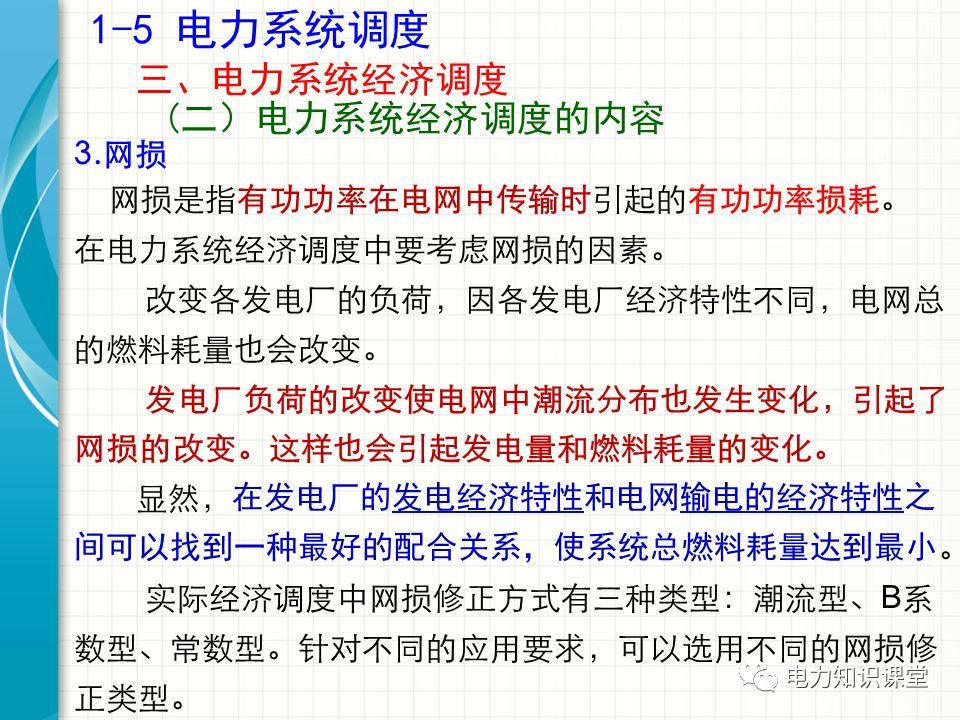 1-5 电力系统调度

三、电力系统经济调度

（二）电力系统经济调度的内容

3.网损

网损是指有功功率在电网中传输时引起的有功功率损耗。在电力系统经济调度中要考虑网损的因素。

改变各发电厂的负荷，因各发电厂经济特性不同，电网总的燃料耗量也会改变。

发电厂负荷的改变使电网中潮流分布也发生变化，引起了网损的改变。这样也会引起发电量和燃料耗量的变化。

显然，在发电厂的发电经济特性和电网输电的经济特性之间可以找到一种最好的配合关系，使系统总燃料耗量达到最小。

实际经济调度中网损修正方式有三种类型：潮流型、B系数型、常数型。针对不同的应用要求，可以选用不同的网损修正类型。

电力知识课堂